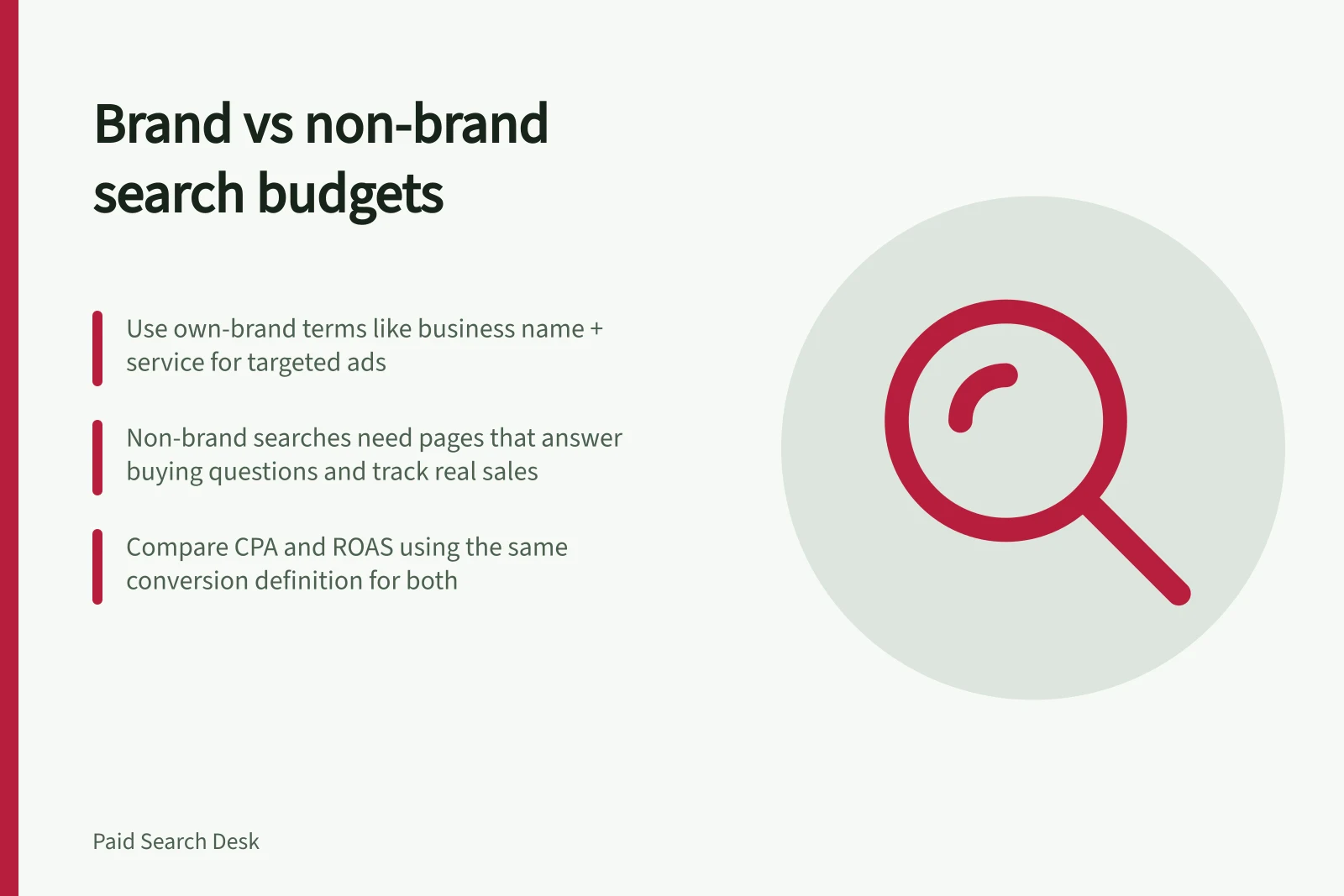 Brand vs non-brand search budgets

Use own-brand terms like business name + service for targeted ads

Non-brand searches need pages that answer buying questions and track real sales

Compare CPA and ROAS using the same conversion definition for both

Paid Search Desk